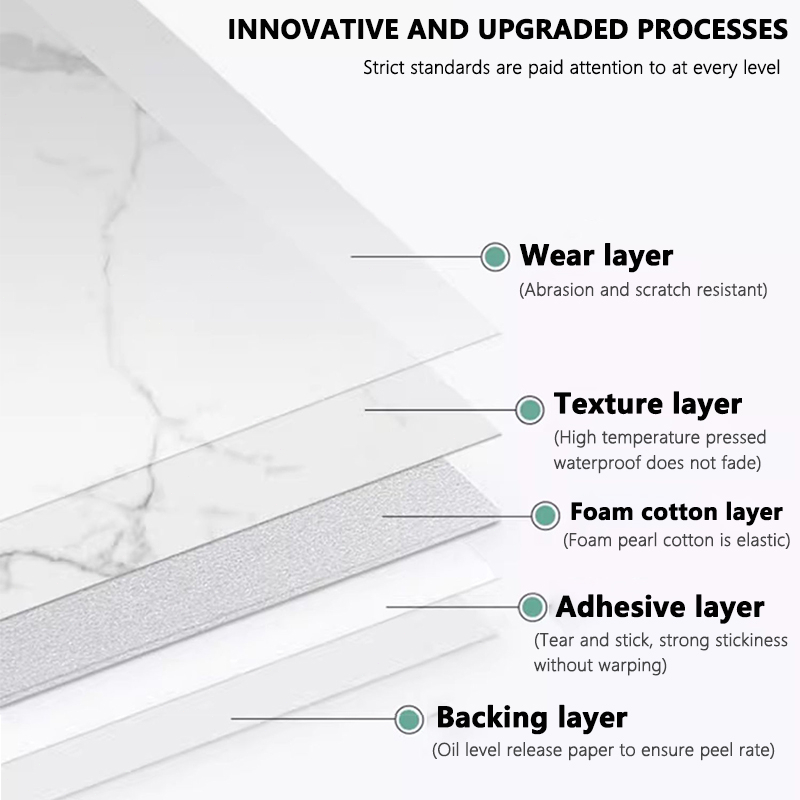 INNOVATIVE AND UPGRADED PROCESSES
Strict standards are paid attention to at every level

Wear layer
(Abrasion and scratch resistant)

Texture layer
(High temperature pressed waterproof does not fade)

Foam cotton layer
(Foam pearl cotton is elastic)

Adhesive layer
(Tear and stick, strong stickiness without warping)

Backing layer
(Oil level release paper to ensure peel rate)